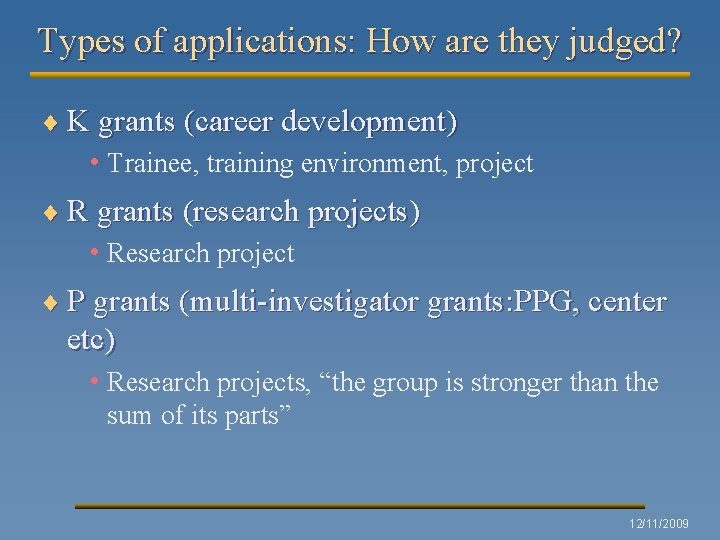 Types of applications: How are they judged?

♦ K grants (career development)
• Trainee, training environment, project

♦ R grants (research projects)
• Research project

♦ P grants (multi-investigator grants:PPG, center etc)
• Research projects, “the group is stronger than the sum of its parts”

12/11/2009